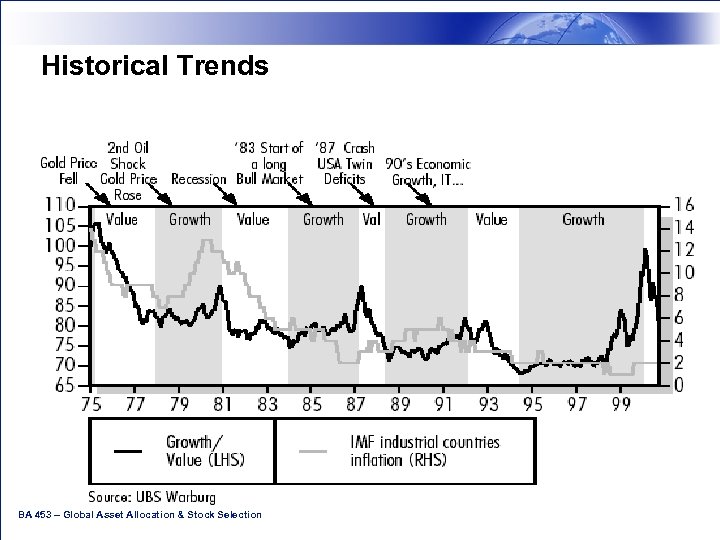 Historical Trends

Gold Price Fell

2nd Oil Shock Gold Price Rose

Recession

'83 Start of a long Bull Market

'87 Crash USA Twin Deficits

90's Economic Growth, IT...

Value

Growth

Value

Growth

Val

Growth

Value

Growth

110
105
100
95
90
85
80
75
70
65

16
14
12
10
8
6
4
2
0

75 77 79 81 83 85 87 89 91 93 95 97 99

Growth/ Value (LHS)

IMF industrial countries inflation (RHS)

Source: UBS Warburg

BA 453 – Global Asset Allocation & Stock Selection